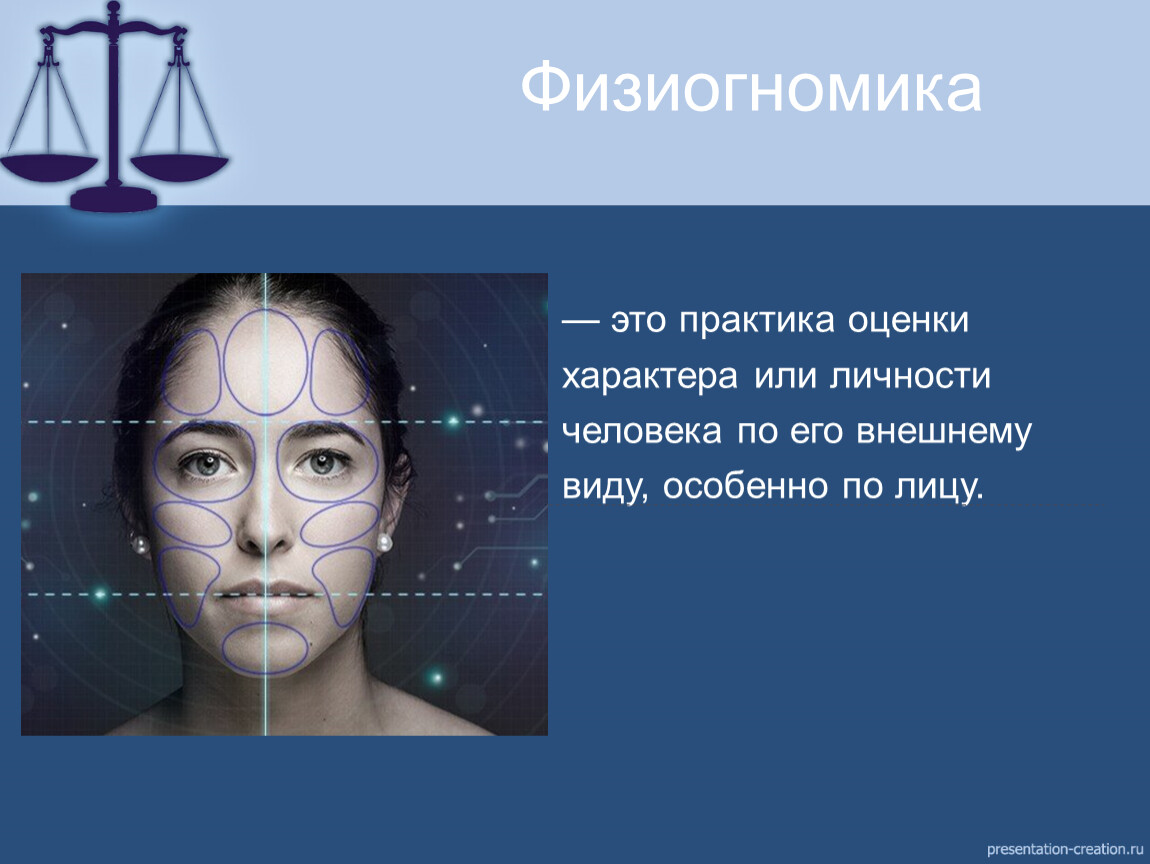 Физиогномика

— это практика оценки характера или личности человека по его внешнему виду, особенно по лицу.

presentation-creation.ru